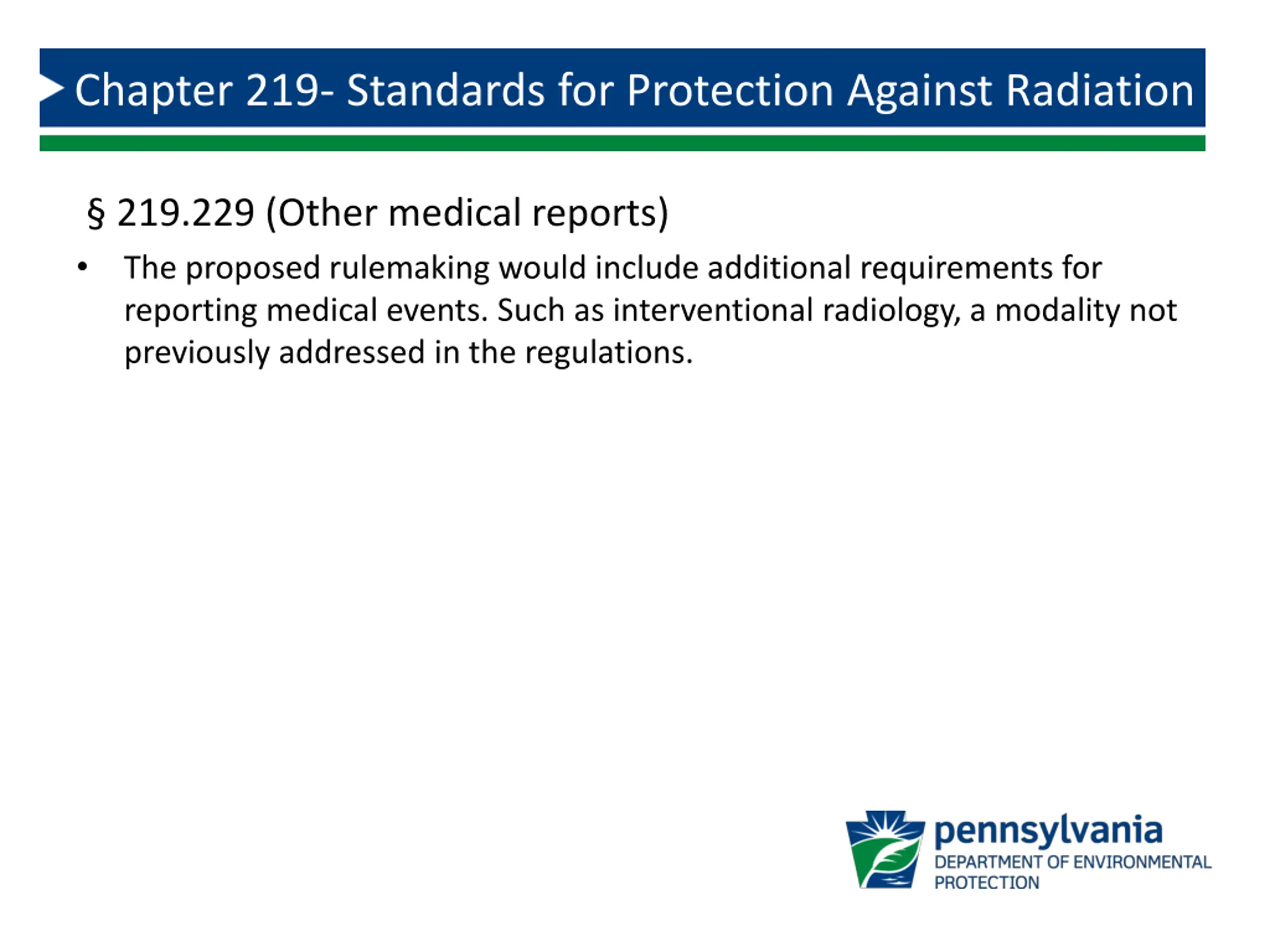 Chapter 219- Standards for Protection Against Radiation

§ 219.229 (Other medical reports)

• The proposed rulemaking would include additional requirements for reporting medical events. Such as interventional radiology, a modality not previously addressed in the regulations.

pennsylvania
DEPARTMENT OF ENVIRONMENTAL PROTECTION